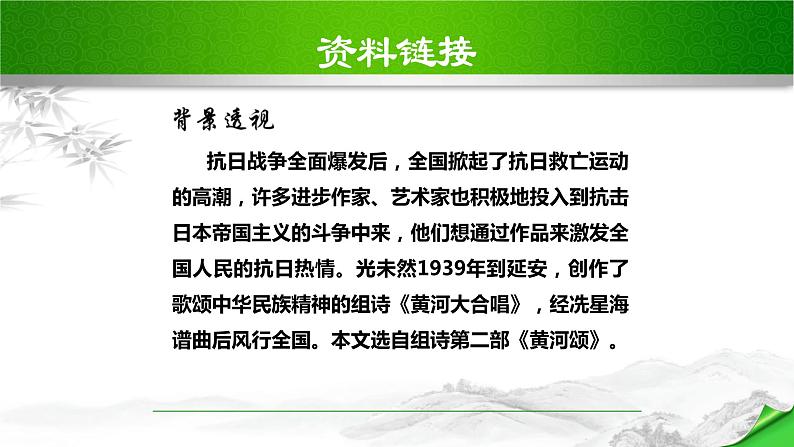 资料链接

背景透视

抗日战争全面爆发后，全国掀起了抗日救亡运动的高潮，许多进步作家、艺术家也积极地投入到抗击日本帝国主义的斗争中来，他们想通过作品来激发全国人民的抗日热情。光未然1939年到延安，创作了歌颂中华民族精神的组诗《黄河大合唱》，经冼星海谱曲后风行全国。本文选自组诗第二部《黄河颂》。